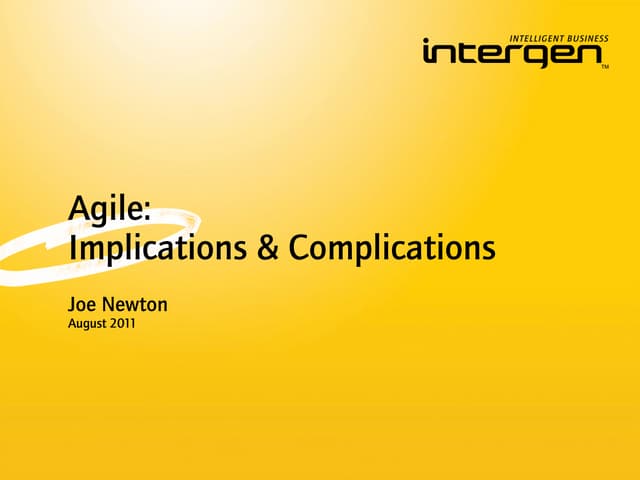 INTELLIGENT BUSINESS
intergen™

Agile:
Implications & Complications

Joe Newton
August 2011